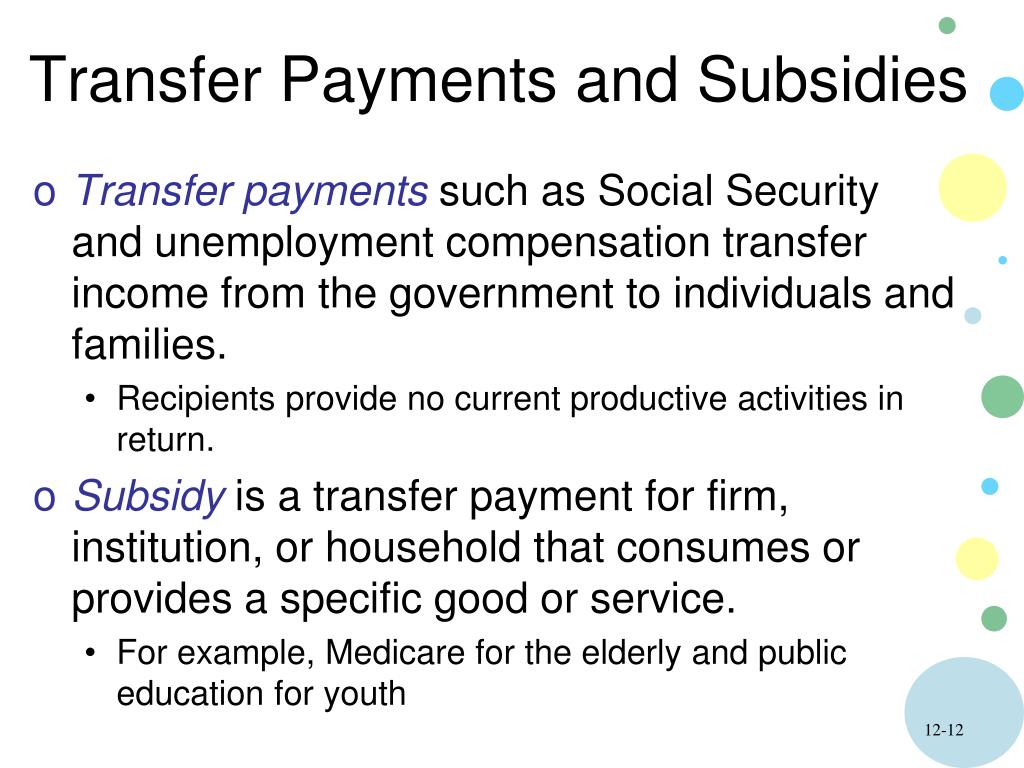 Transfer Payments and Subsidies

o Transfer payments such as Social Security and unemployment compensation transfer income from the government to individuals and families.

• Recipients provide no current productive activities in return.

o Subsidy is a transfer payment for firm, institution, or household that consumes or provides a specific good or service.

• For example, Medicare for the elderly and public education for youth

12-12